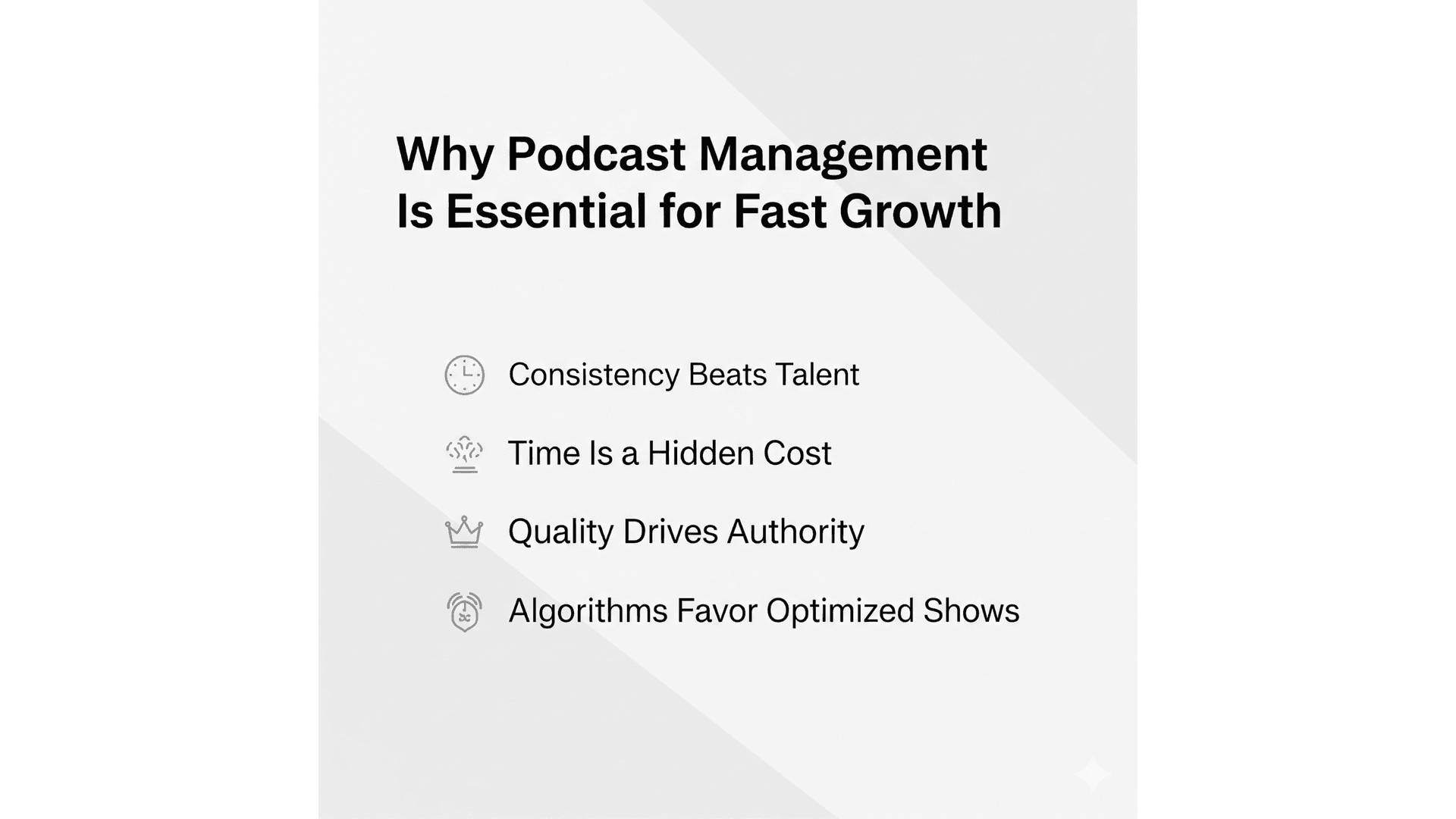 Why Podcast Management Is Essential for Fast Growth

Consistency Beats Talent

Time Is a Hidden Cost

Quality Drives Authority

Algorithms Favor Optimized Shows